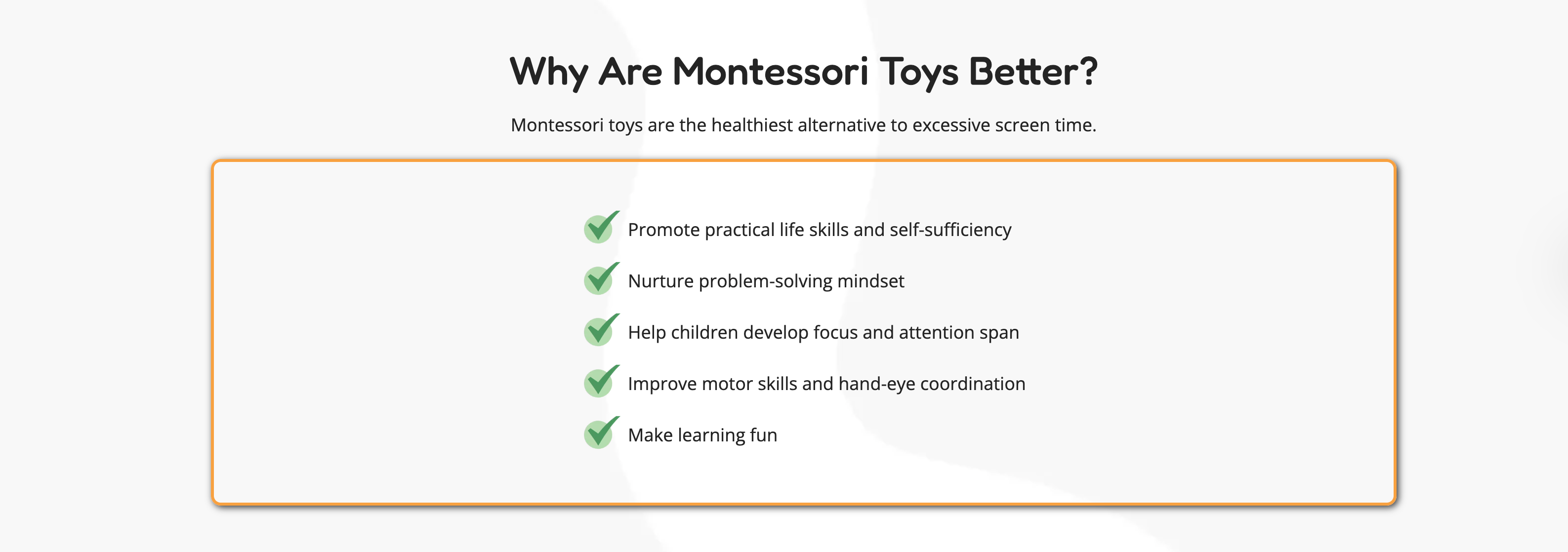 Why Are Montessori Toys Better?

Montessori toys are the healthiest alternative to excessive screen time.

Promote practical life skills and self-sufficiency

Nurture problem-solving mindset

Help children develop focus and attention span

Improve motor skills and hand-eye coordination

Make learning fun